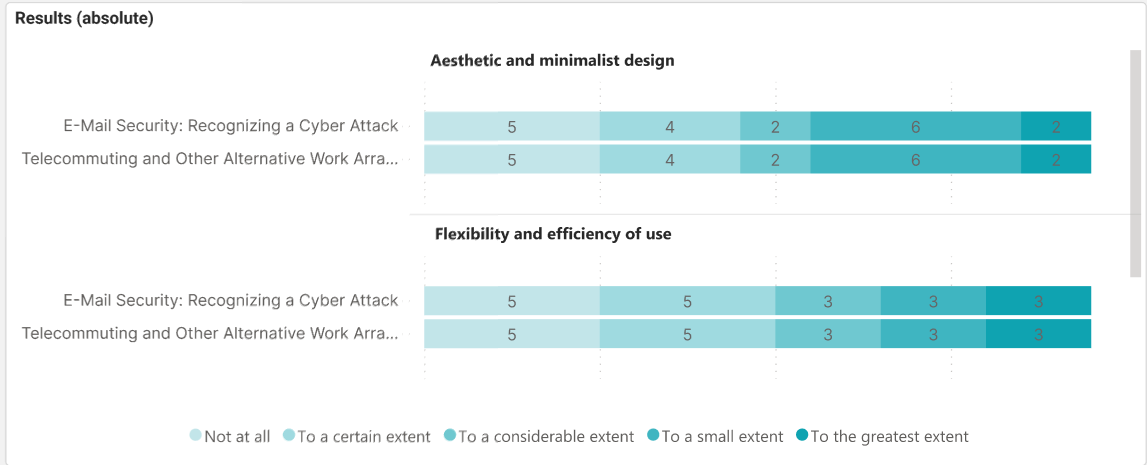 Results (absolute)

Aesthetic and minimalist design

E-Mail Security: Recognizing a Cyber Attack 5 4 2 6 2

Telecommuting and Other Alternative Work Arra... 5 4 2 6 2

Flexibility and efficiency of use

E-Mail Security: Recognizing a Cyber Attack 5 5 3 3 3

Telecommuting and Other Alternative Work Arra... 5 5 3 3 3

Not at all To a certain extent To a considerable extent To a small extent To the greatest extent